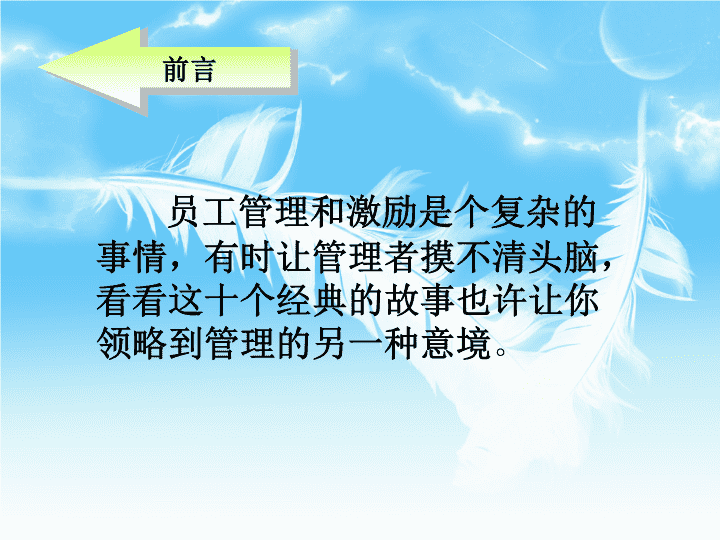 前言

员工管理和激励是个复杂的事情，有时让管理者摸不清头脑，看看这十个经典的故事也许让你领略到管理的另一种意境。